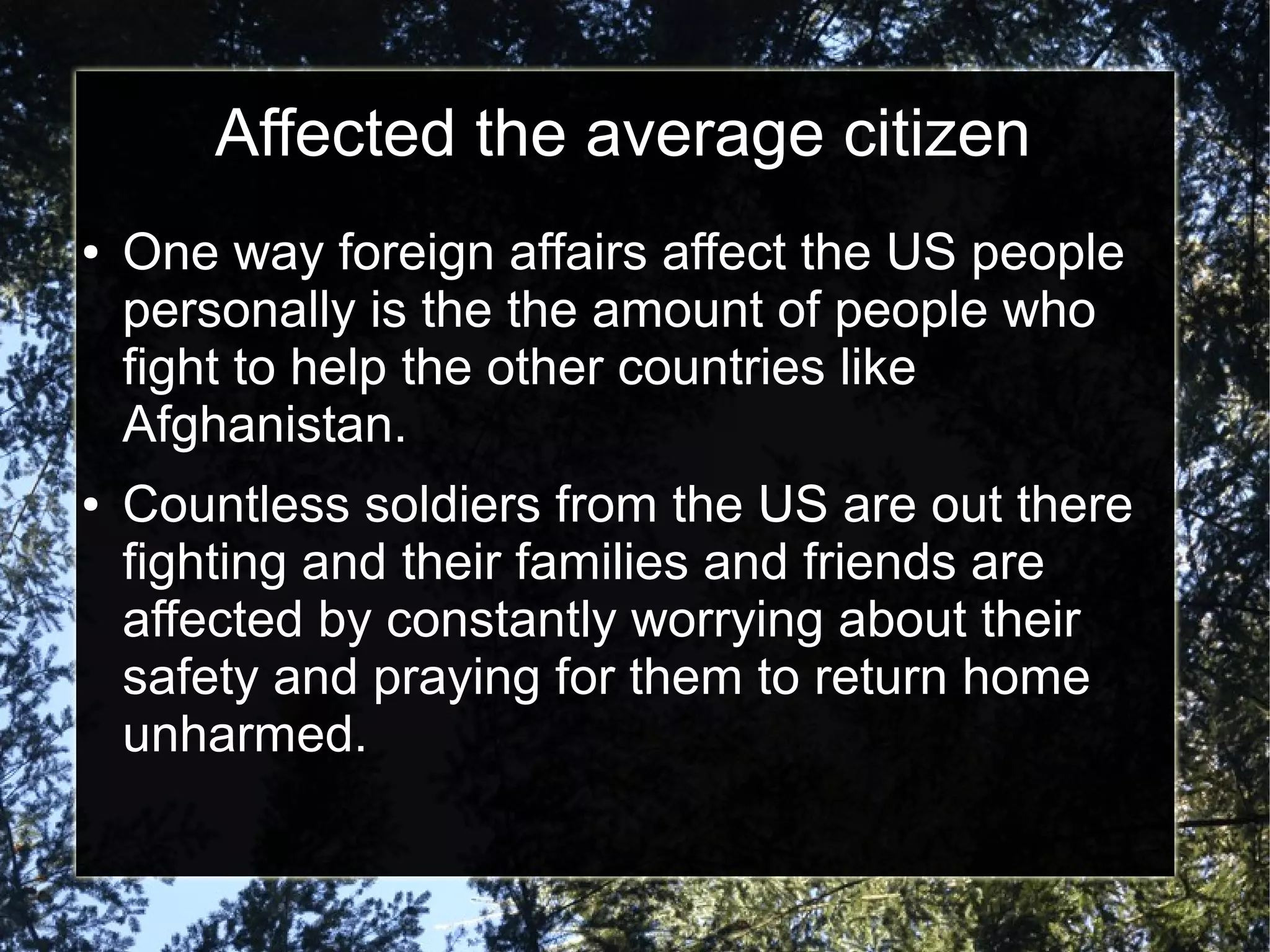 Affected the average citizen

• One way foreign affairs affect the US people personally is the the amount of people who fight to help the other countries like Afghanistan.

• Countless soldiers from the US are out there fighting and their families and friends are affected by constantly worrying about their safety and praying for them to return home unharmed.